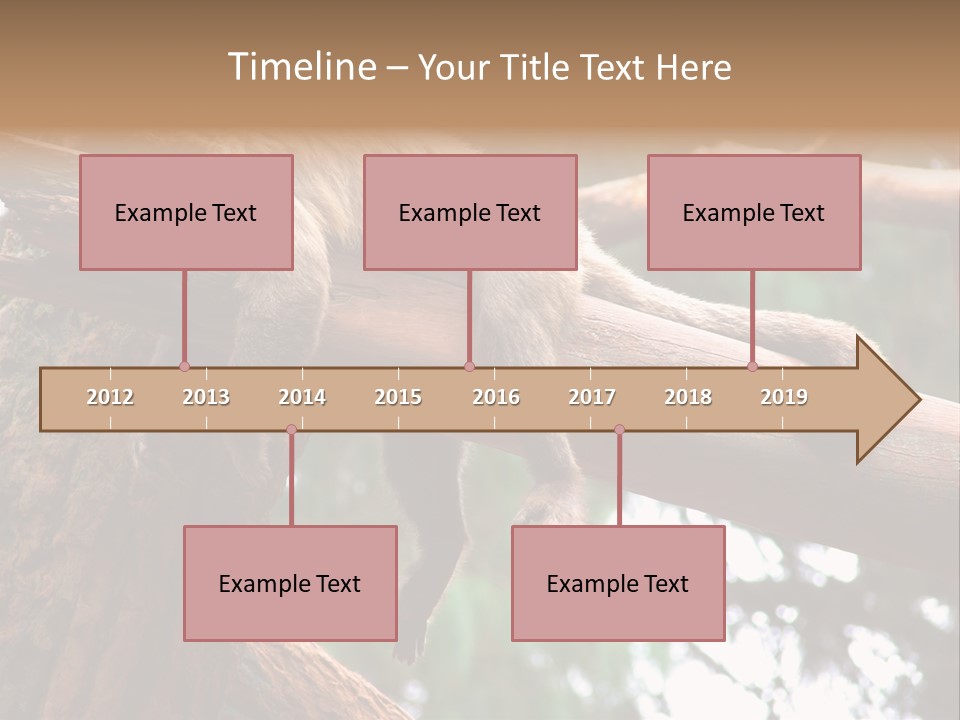 Timeline – Your Title Text Here

Example Text

Example Text

Example Text

2012 2013 2014 2015 2016 2017 2018 2019

Example Text

Example Text